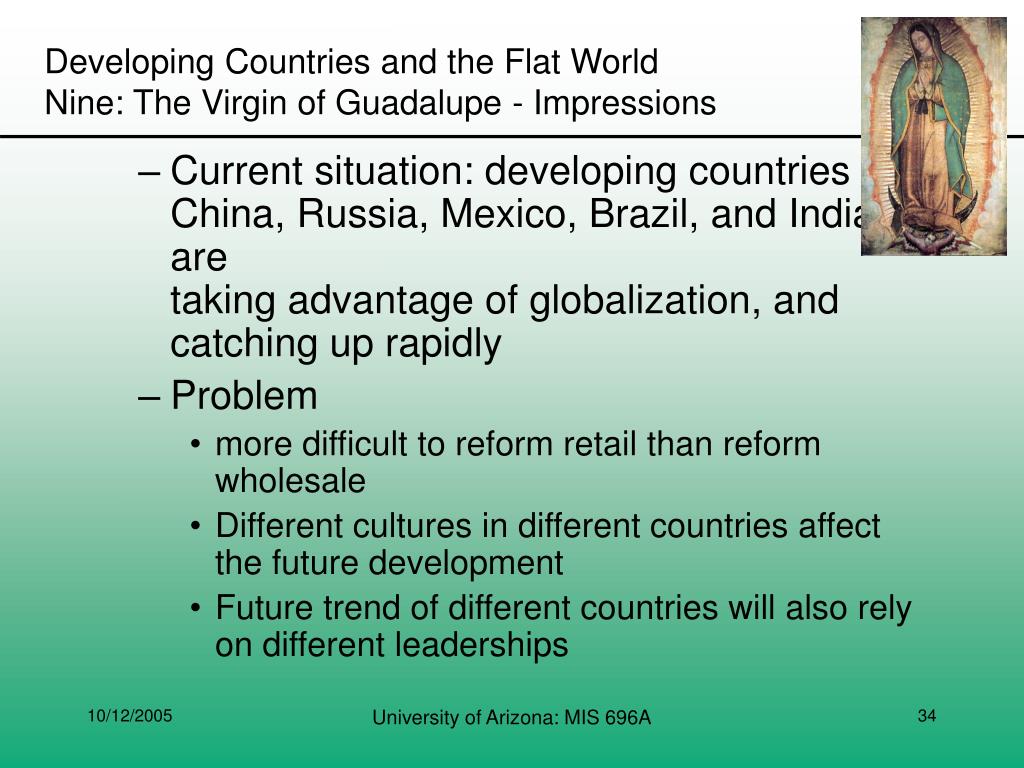 Developing Countries and the Flat World
Nine: The Virgin of Guadalupe - Impressions

– Current situation: developing countries China, Russia, Mexico, Brazil, and India are taking advantage of globalization, and catching up rapidly

– Problem
• more difficult to reform retail than reform wholesale
• Different cultures in different countries affect the future development
• Future trend of different countries will also rely on different leaderships

10/12/2005
University of Arizona: MIS 696A
34